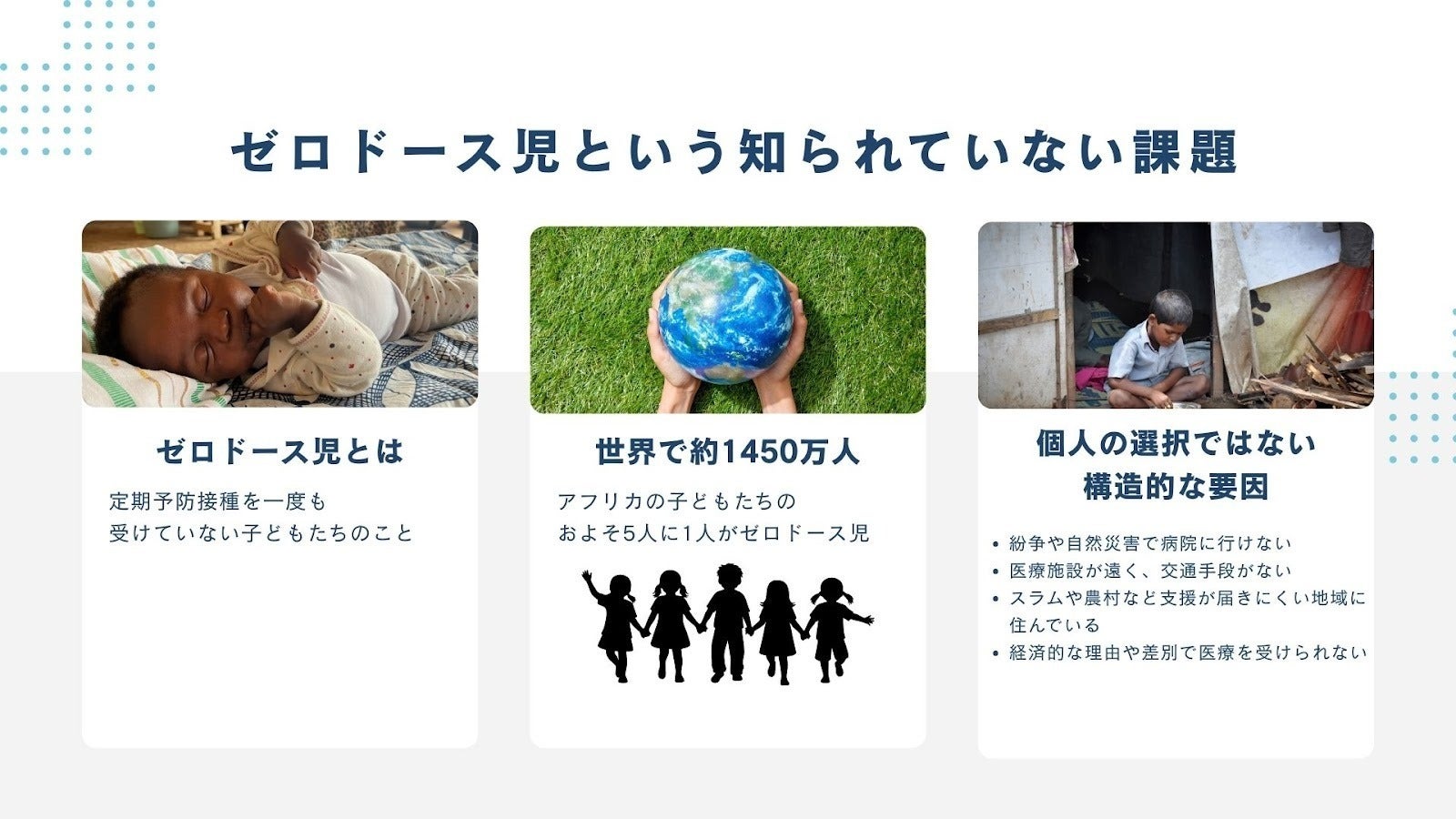 ゼロドース児という知られていない課題

ゼロドース児とは

定期予防接種を一度も
受けていない子どもたちのこと

世界で約1450万人

アフリカの子どもたちの
およそ5人に1人がゼロドース児

個人の選択ではない
構造的な要因

• 紛争や自然災害で病院に行けない
• 医療施設が遠く、交通手段がない
• スラムや農村など支援が届きにくい地域に住んでいる
• 経済的な理由や差別で医療を受けられない